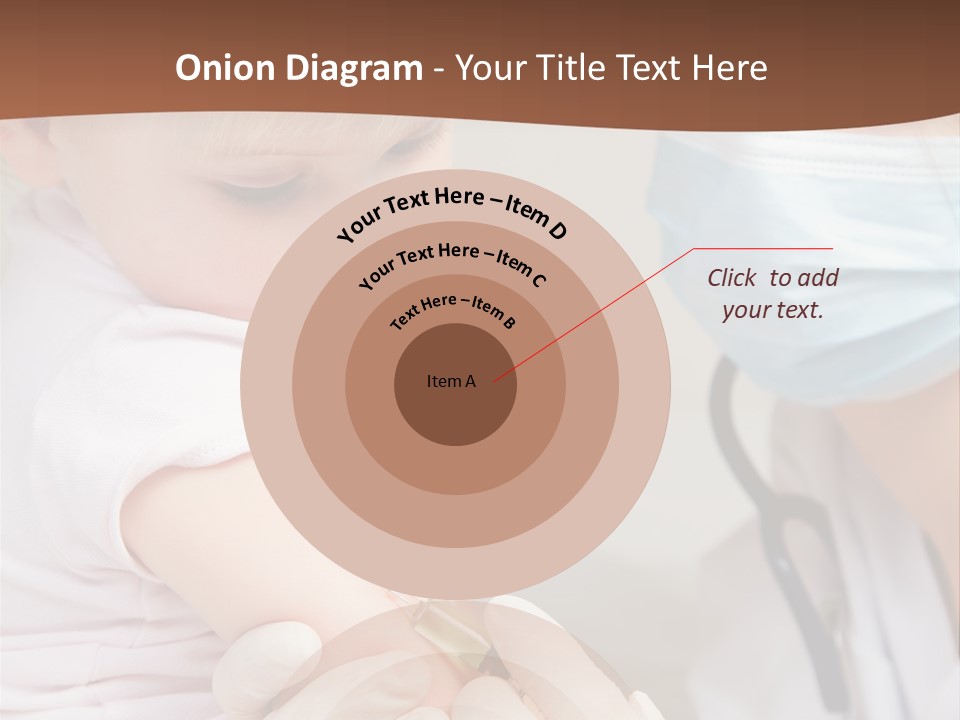 Onion Diagram - Your Title Text Here

Your Text Here – Item D

Your Text Here – Item C

Text Here – Item B

Item A

Click to add your text.